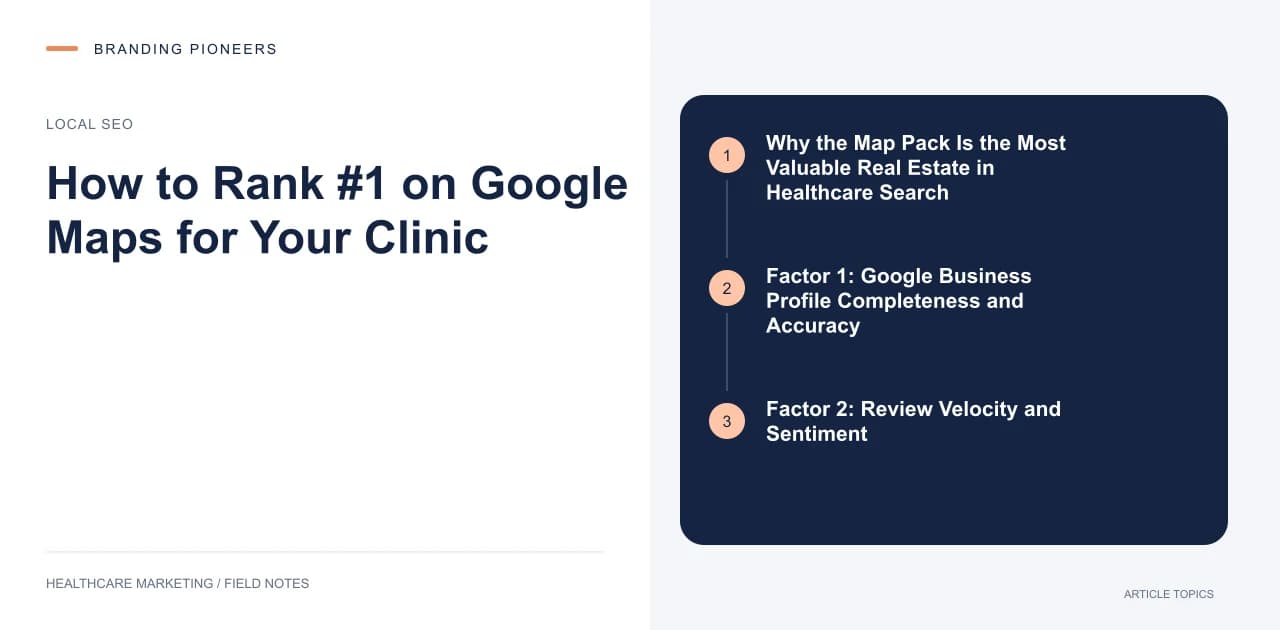 BRANDING PIONEERS

LOCAL SEO

How to Rank #1 on Google Maps for Your Clinic

HEALTHCARE MARKETING / FIELD NOTES

1
Why the Map Pack Is the Most Valuable Real Estate in Healthcare Search

2
Factor 1: Google Business Profile Completeness and Accuracy

3
Factor 2: Review Velocity and Sentiment

ARTICLE TOPICS